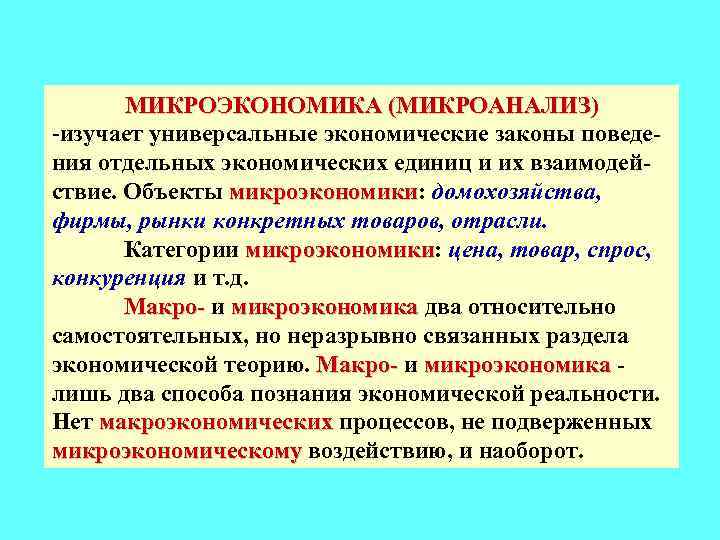 МИКРОЭКОНОМИКА (МИКРОАНАЛИЗ)
-изучает универсальные экономические законы поведения отдельных экономических единиц и их взаимодействие. Объекты микроэкономики: домохозяйства, фирмы, рынки конкретных товаров, отрасли.

Категории микроэкономики: цена, товар, спрос, конкуренция и т.д.

Макро- и микроэкономика два относительно самостоятельных, но неразрывно связанных раздела экономической теорию. Макро- и микроэкономика - лишь два способа познания экономической реальности. Нет макроэкономических процессов, не подверженных микроэкономическому воздействию, и наоборот.